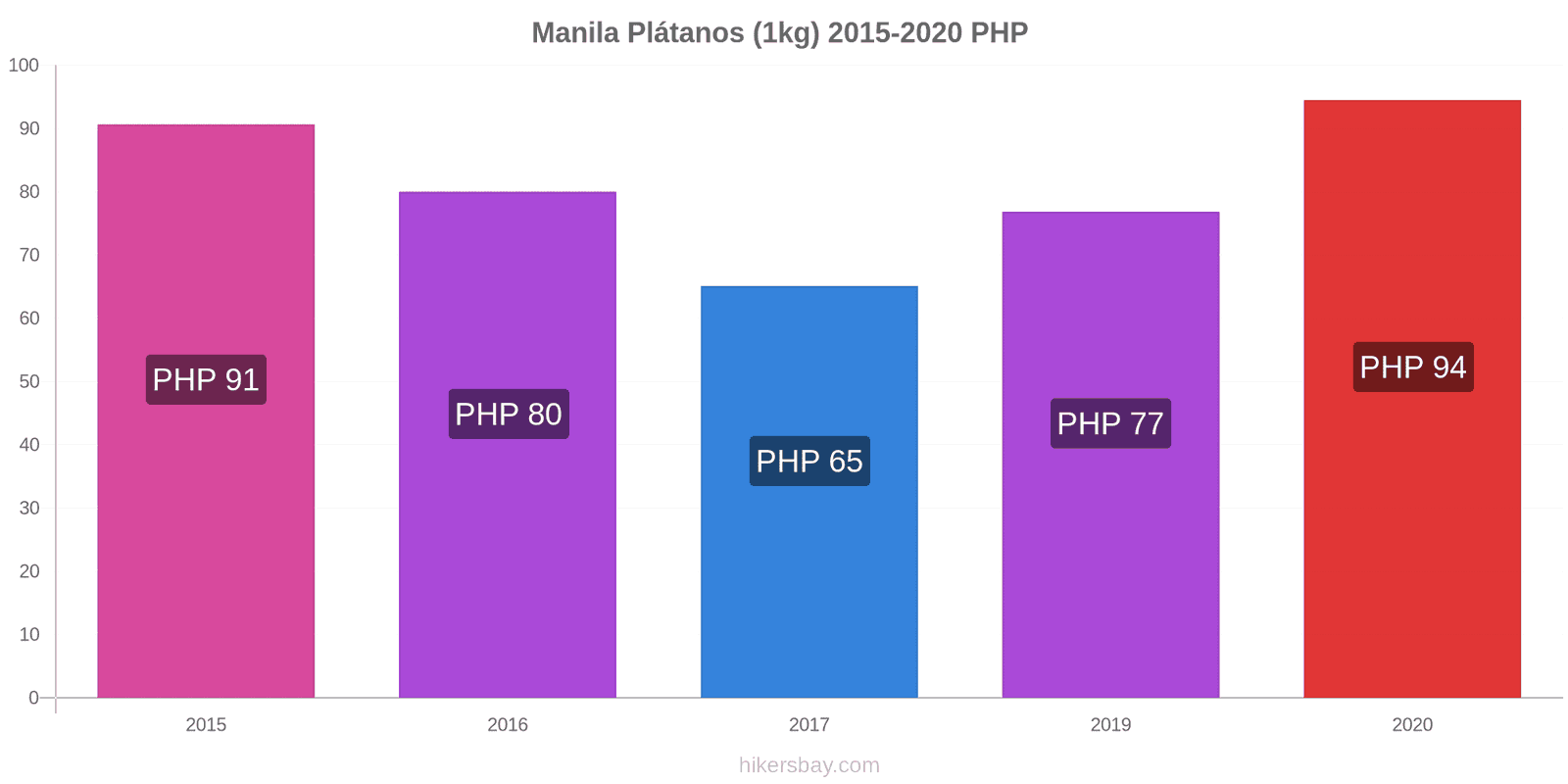 Manila Plátanos (1kg) 2015-2020 PHP

100
90
80
70
60
50
40
30
20
10
0

PHP 91
PHP 80
PHP 65
PHP 77
PHP 94

2015
2016
2017
2019
2020

hikersbay.com